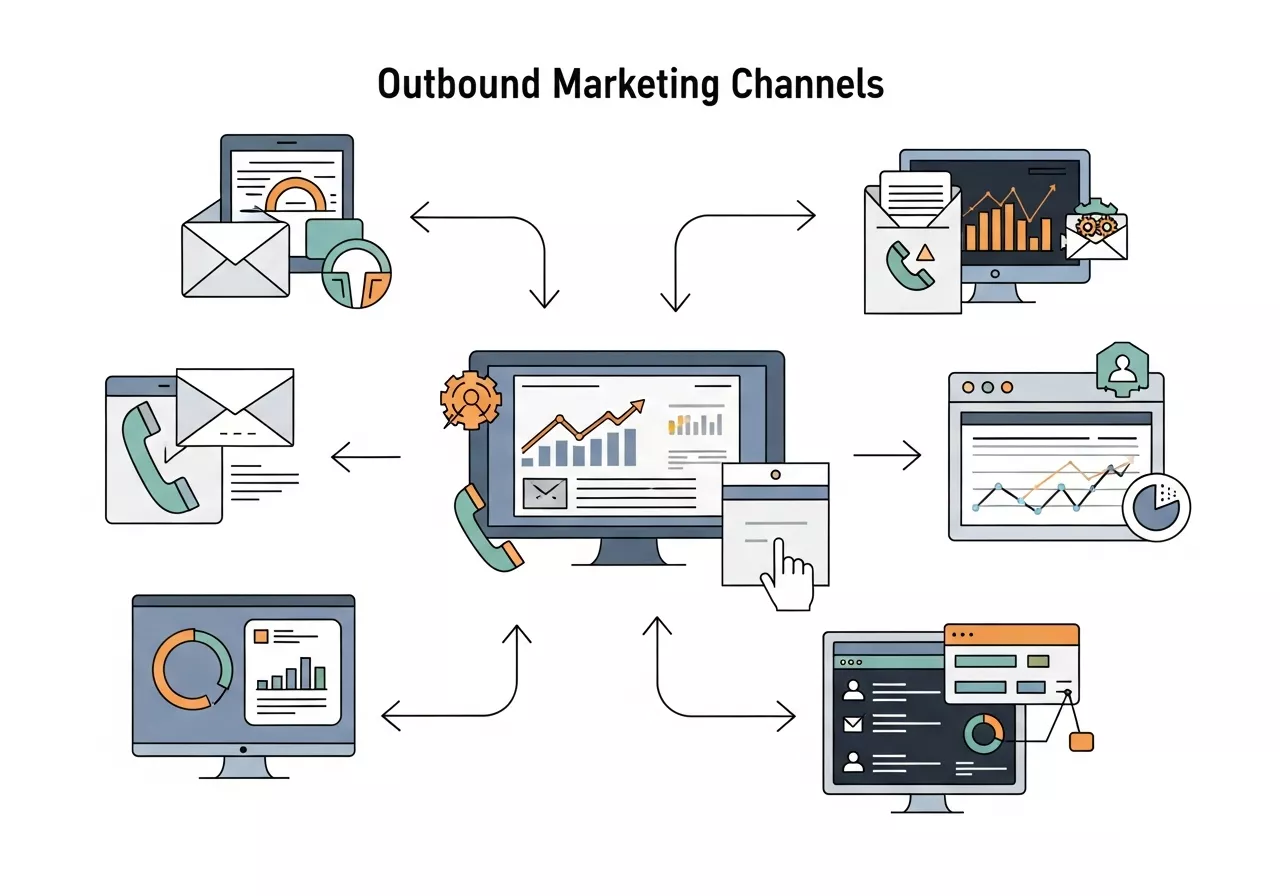 Outbound Marketing Channels